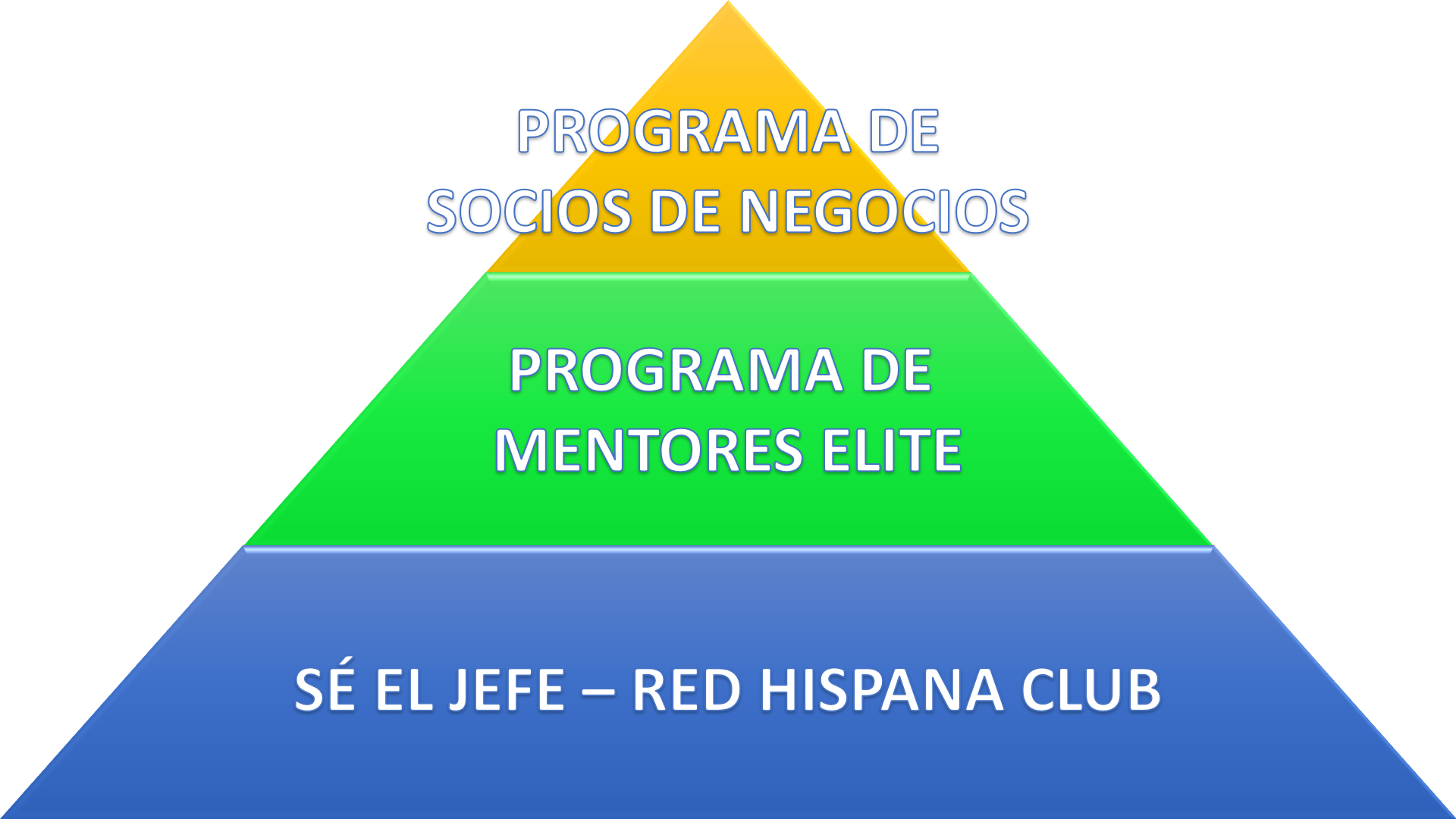 PROGRAMA DE
SOCIOS DE NEGOCIOS

PROGRAMA DE
MENTORES ELITE

SÉ EL JEFE – RED HISPANA CLUB